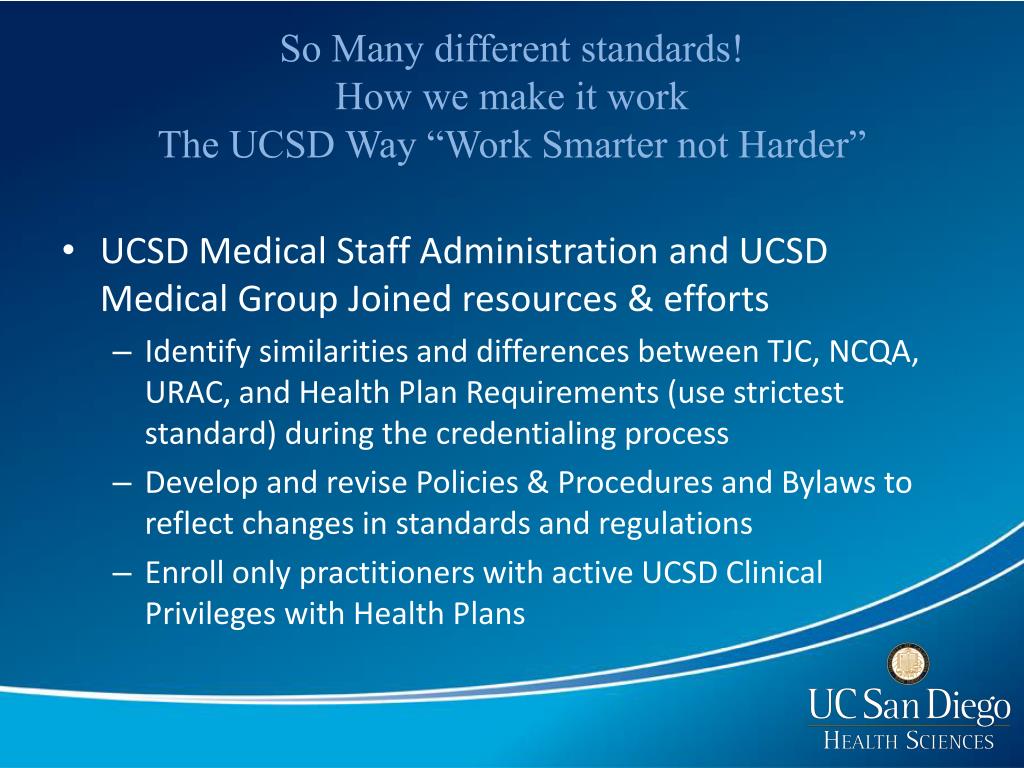 So Many different standards!
How we make it work
The UCSD Way “Work Smarter not Harder”

• UCSD Medical Staff Administration and UCSD Medical Group Joined resources & efforts
– Identify similarities and differences between TJC, NCQA, URAC, and Health Plan Requirements (use strictest standard) during the credentialing process
– Develop and revise Policies & Procedures and Bylaws to reflect changes in standards and regulations
– Enroll only practitioners with active UCSD Clinical Privileges with Health Plans

UC San Diego
HEALTH SCIENCES